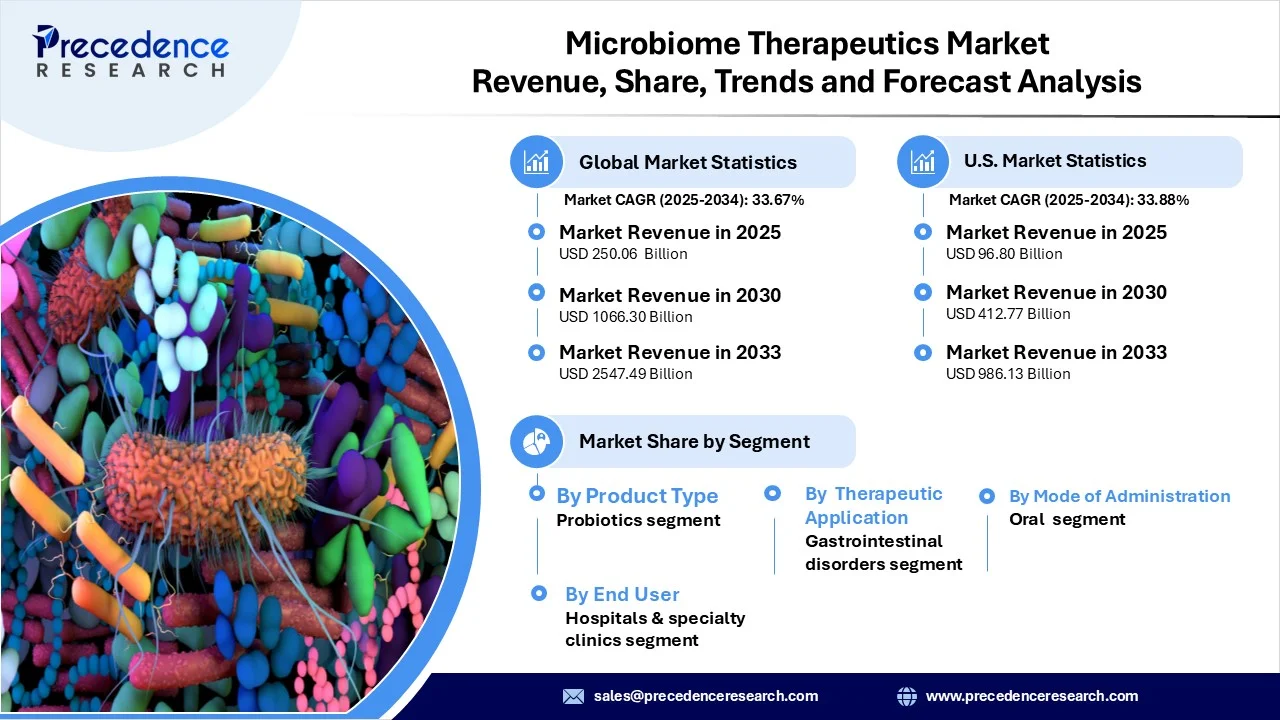 Precedence
RESEARCH

Microbiome Therapeutics Market
Revenue, Share, Trends and Forecast Analysis

Global Market Statistics
Market CAGR (2025-2034): 33.67%

Market Revenue in 2025
USD 250.06 Billion

Market Revenue in 2030
USD 1066.30 Billion

Market Revenue in 2033
USD 2547.49 Billion

U.S. Market Statistics
Market CAGR (2025-2034): 33.88%

Market Revenue in 2025
USD 96.80 Billion

Market Revenue in 2030
USD 412.77 Billion

Market Revenue in 2033
USD 986.13 Billion

Market Share by Segment

By Product Type
Probiotics segment

By Therapeutic Application
Gastrointestinal disorders segment

By Mode of Administration
Oral segment

By End User
Hospitals & specialty clinics segment

sales@precedenceresearch.com
www.precedenceresearch.com